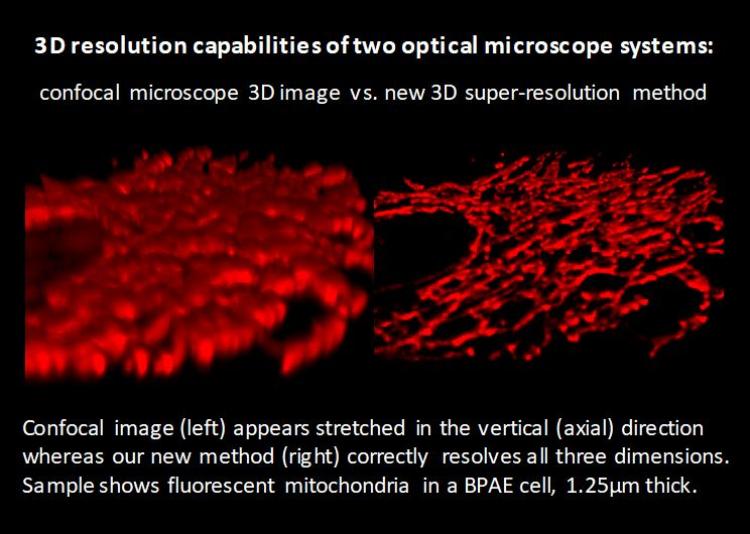 3D resolution capabilities of two optical microscope systems:

confocal microscope 3D image vs. new 3D super-resolution method

Confocal image (left) appears stretched in the vertical (axial) direction whereas our new method (right) correctly resolves all three dimensions. Sample shows fluorescent mitochondria in a BPAE cell, 1.25µm thick.